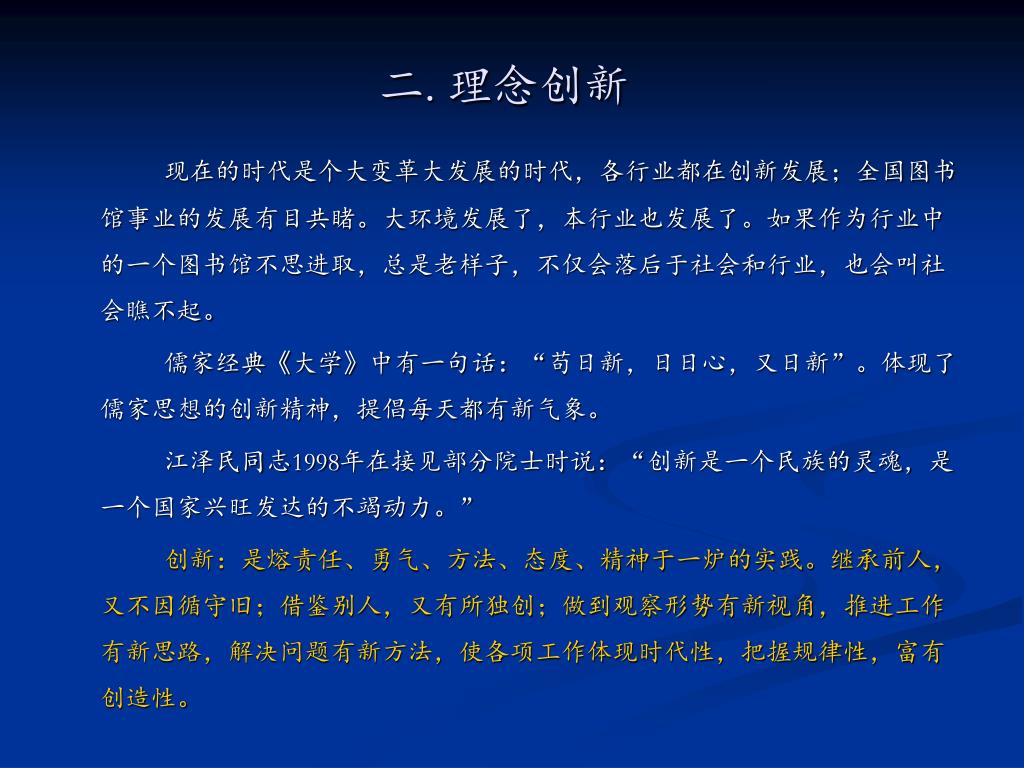 二. 理念创新

现在的时代是个大变革大发展的时代，各行业都在创新发展；全国图书馆事业的发展有目共睹。大环境发展了，本行业也发展了。如果作为行业中的一个图书馆不思进取，总是老样子，不仅会落后于社会和行业，也会叫社会瞧不起。

儒家经典《大学》中有一句话：“苟日新，日日心，又日新”。体现了儒家思想的创新精神，提倡每天都有新气象。

江泽民同志1998年在接见部分院士时说：“创新是一个民族的灵魂，是一个国家兴旺发达的不竭动力。”

创新：是熔责任、勇气、方法、态度、精神于一炉的实践。继承前人，又不因循守旧；借鉴别人，又有所独创；做到观察形势有新视角，推进工作有新思路，解决问题有新方法，使各项工作体现时代性，把握规律性，富有创造性。